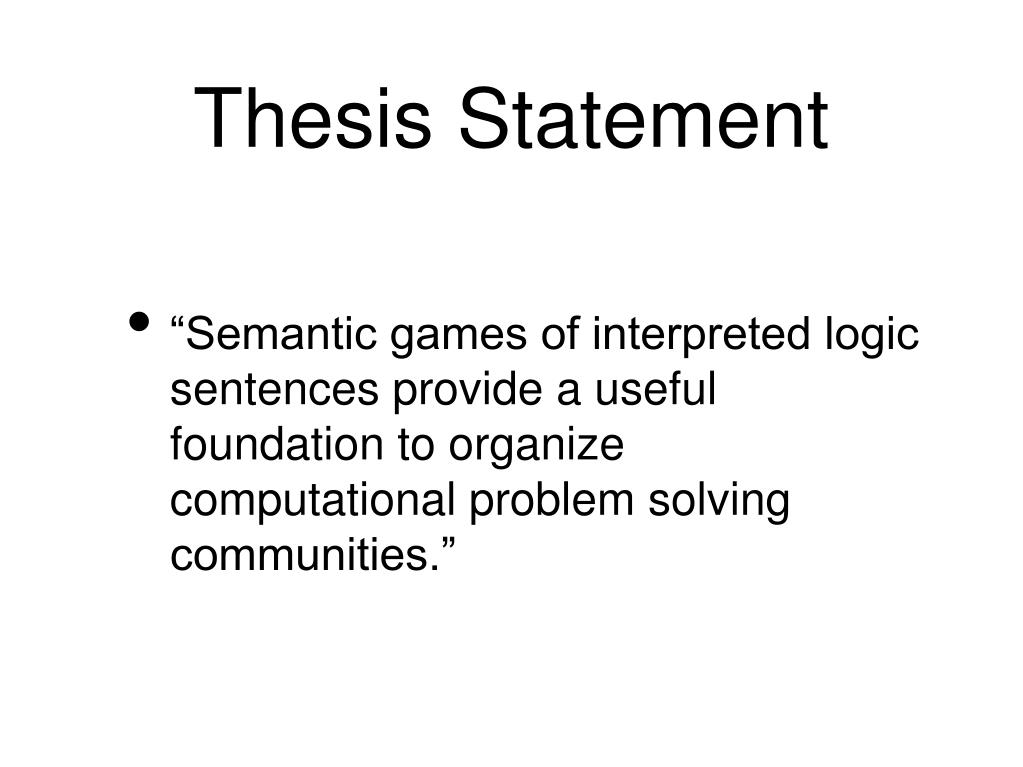 Thesis Statement

• “Semantic games of interpreted logic sentences provide a useful foundation to organize computational problem solving communities.”